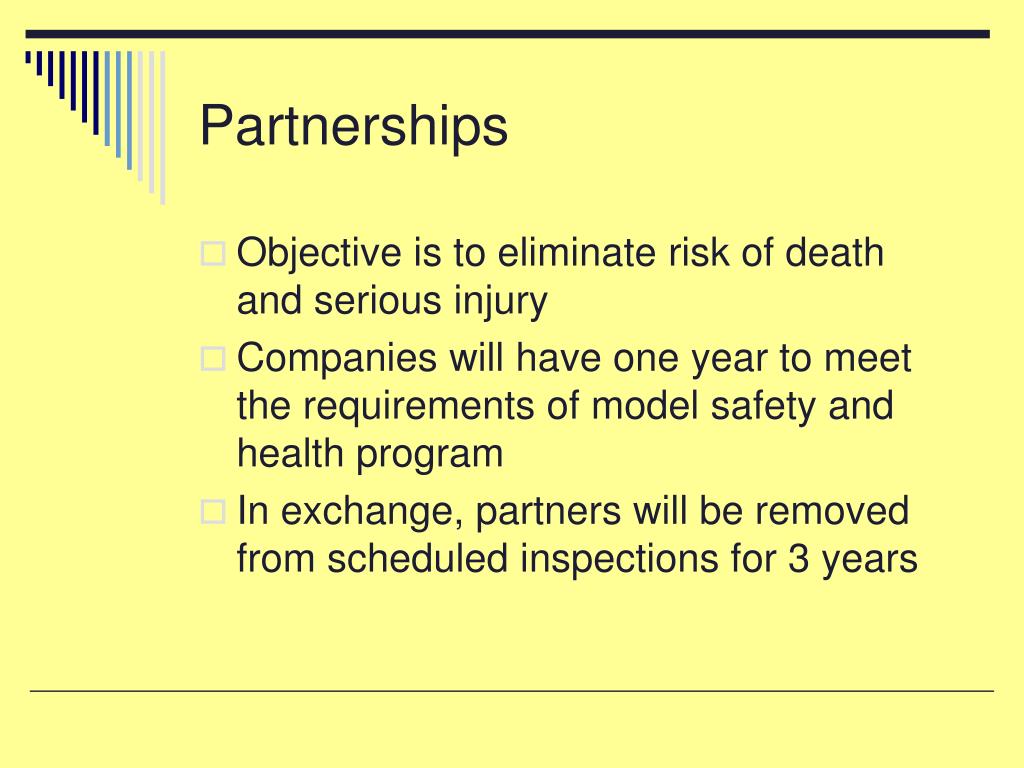 Partnerships

Objective is to eliminate risk of death and serious injury

Companies will have one year to meet the requirements of model safety and health program

In exchange, partners will be removed from scheduled inspections for 3 years